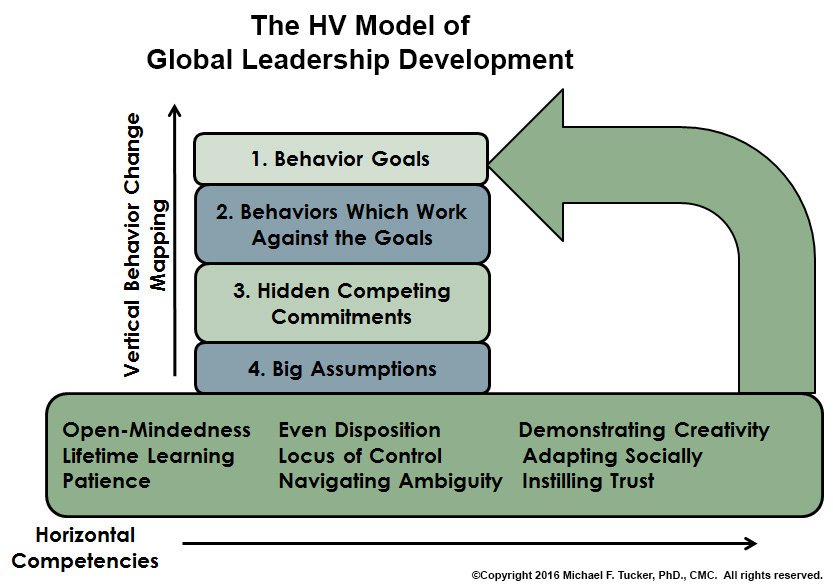 The HV Model of
Global Leadership Development

Vertical Behavior Change Mapping

1. Behavior Goals

2. Behaviors Which Work Against the Goals

3. Hidden Competing Commitments

4. Big Assumptions

Open-Mindedness
Lifetime Learning
Patience

Even Disposition
Locus of Control
Navigating Ambiguity

Demonstrating Creativity
Adapting Socially
Instilling Trust

Horizontal Competencies

©Copyright 2016 Michael F. Tucker, PhD., CMC. All rights reserved.